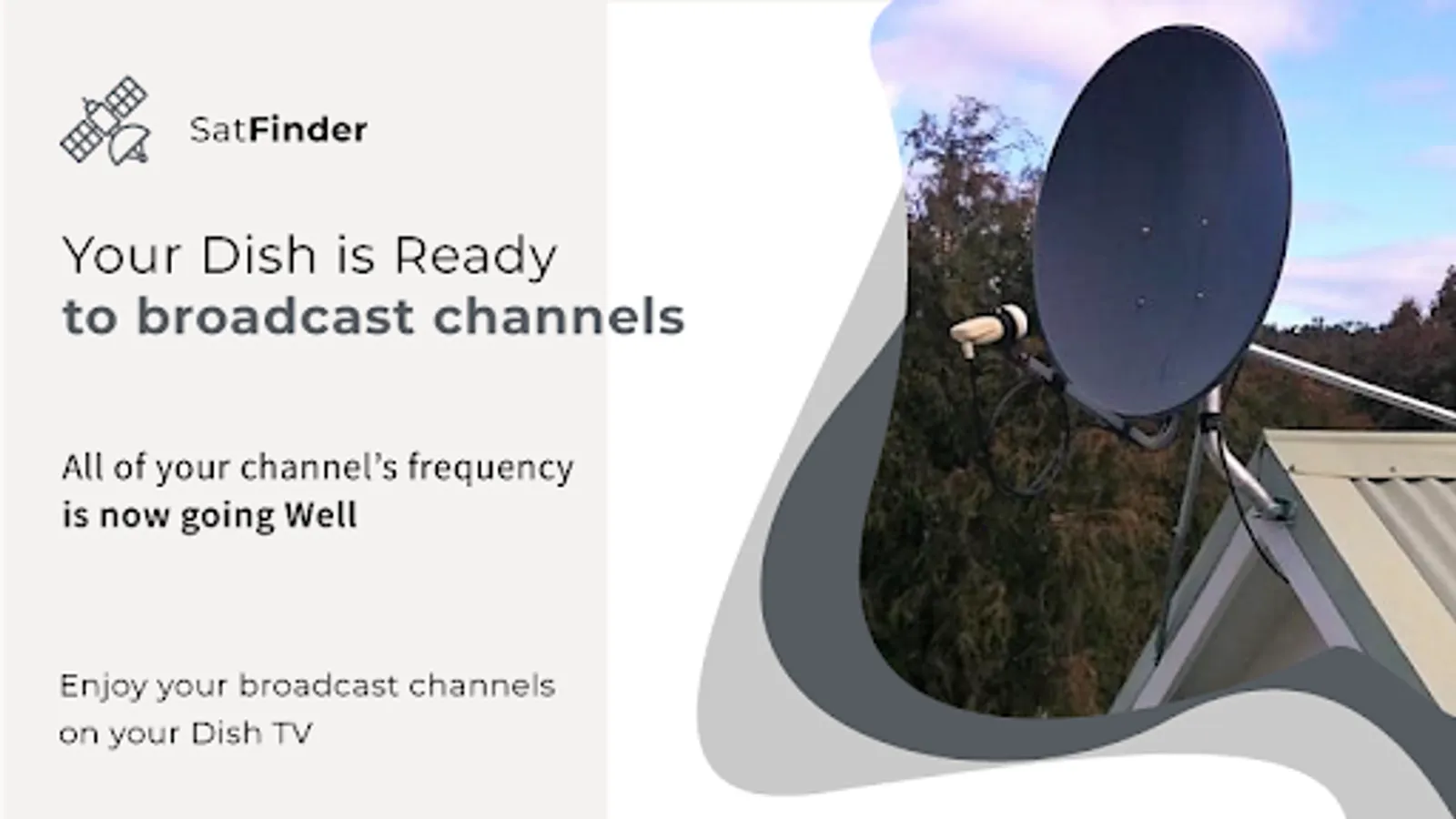 SatFinder

Your Dish is Ready
to broadcast channels

All of your channel's frequency
is now going Well

Enjoy your broadcast channels
on your Dish TV